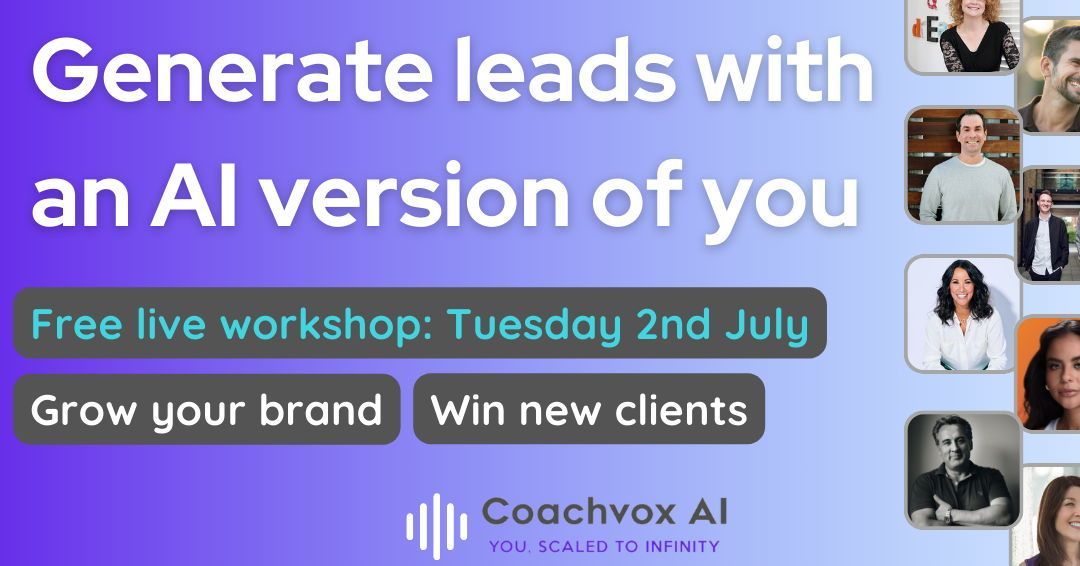 Generate leads with an AI version of you

Free live workshop: Tuesday 2nd July

Grow your brand

Win new clients

Coachvox AI
YOU, SCALED TO INFINITY